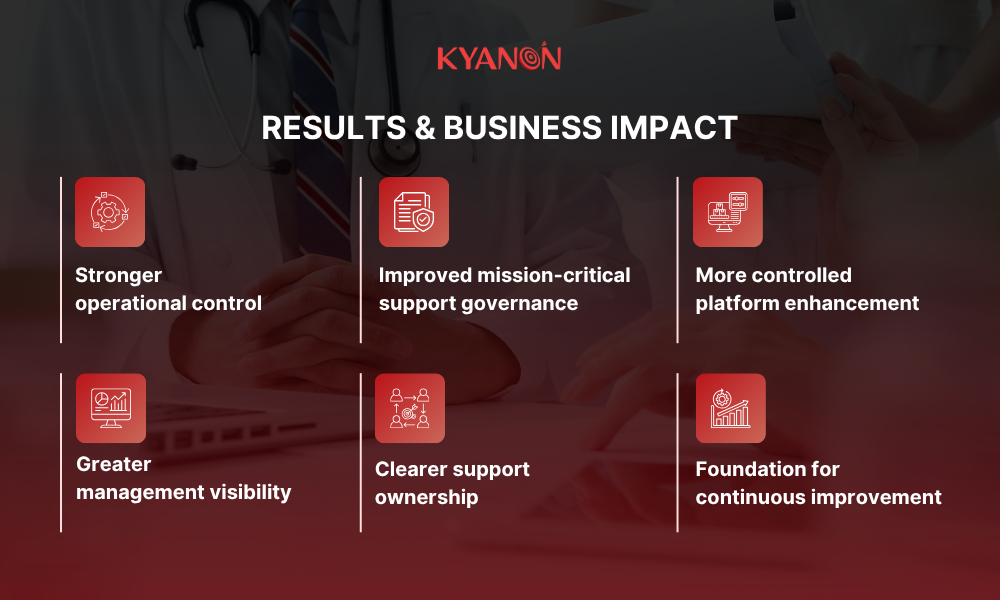 KYANON

RESULTS & BUSINESS IMPACT

Stronger operational control

Improved mission-critical support governance

More controlled platform enhancement

Greater management visibility

Clearer support ownership

Foundation for continuous improvement